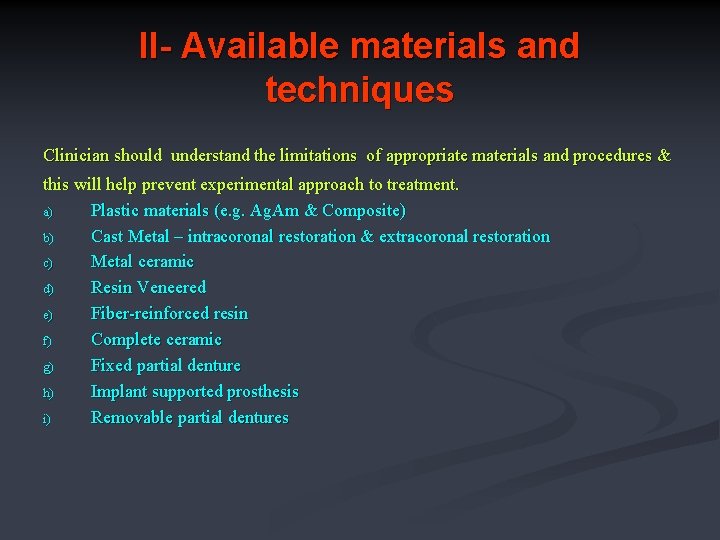 II- Available materials and techniques

Clinician should understand the limitations of appropriate materials and procedures & this will help prevent experimental approach to treatment.

a) Plastic materials (e.g. AgAm & Composite)
b) Cast Metal – intracoronal restoration & extracoronal restoration
c) Metal ceramic
d) Resin Veneered
e) Fiber-reinforced resin
f) Complete ceramic
g) Fixed partial denture
h) Implant supported prosthesis
i) Removable partial dentures